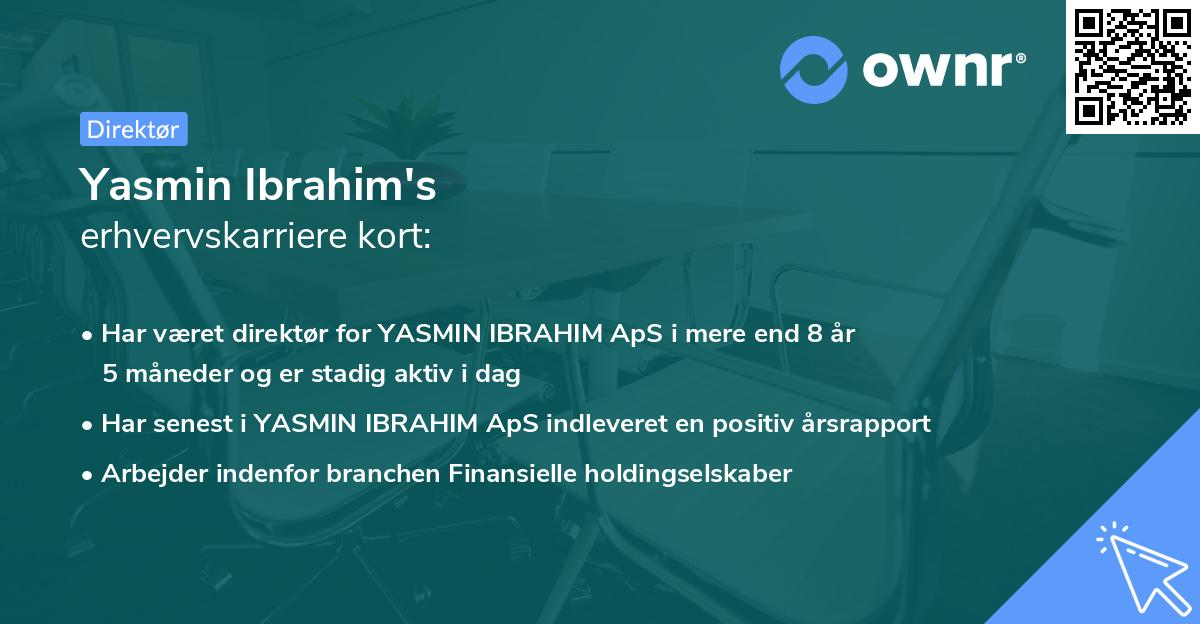 ownr®

Direktør

Yasmin Ibrahim's
erhvervskarriere kort:

• Har været direktør for YASMIN IBRAHIM ApS i mere end 8 år 5 måneder og er stadig aktiv i dag
• Har senest i YASMIN IBRAHIM ApS indleveret en positiv årsrapport
• Arbejder indenfor branchen Finansielle holdingselskaber